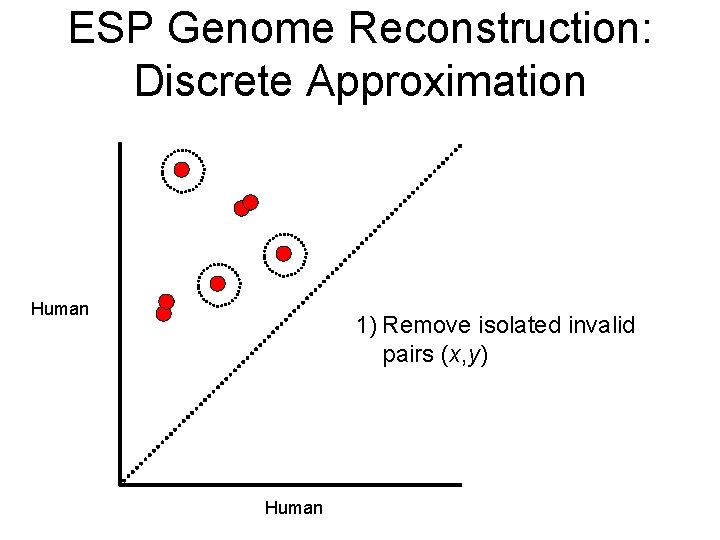 ESP Genome Reconstruction: Discrete Approximation

Human

1) Remove isolated invalid pairs $(x,y)$

Human